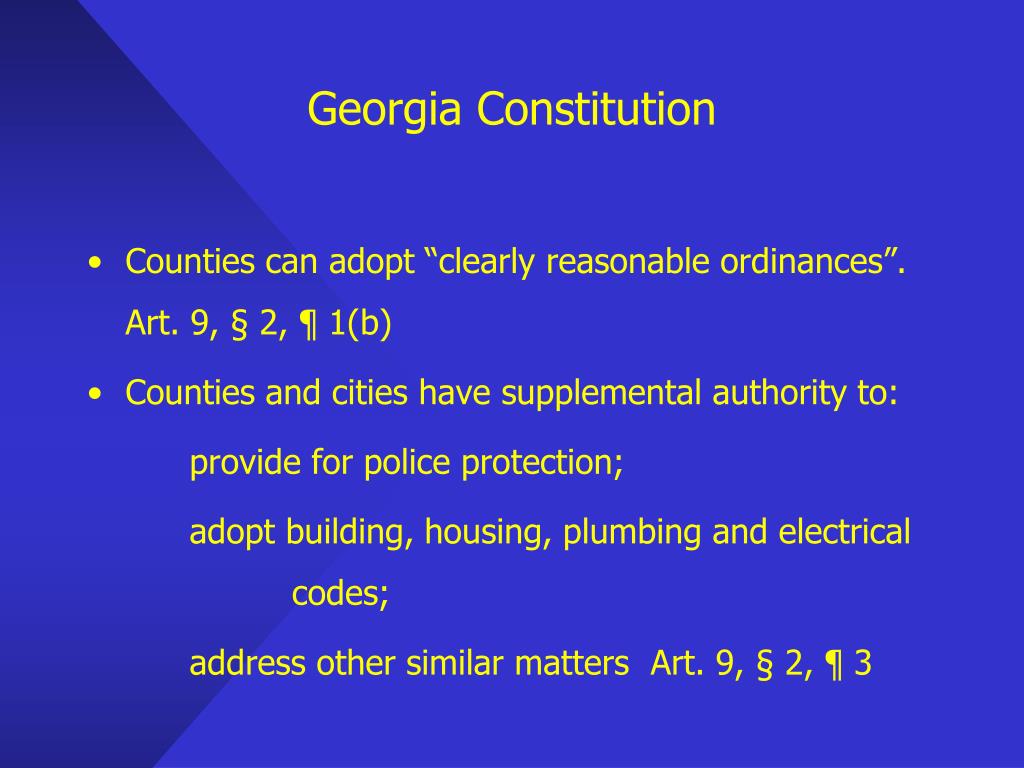 Georgia Constitution

• Counties can adopt “clearly reasonable ordinances”. Art. 9, § 2, ¶ 1(b)

• Counties and cities have supplemental authority to:

provide for police protection;

adopt building, housing, plumbing and electrical codes;

address other similar matters  Art. 9, § 2, ¶ 3